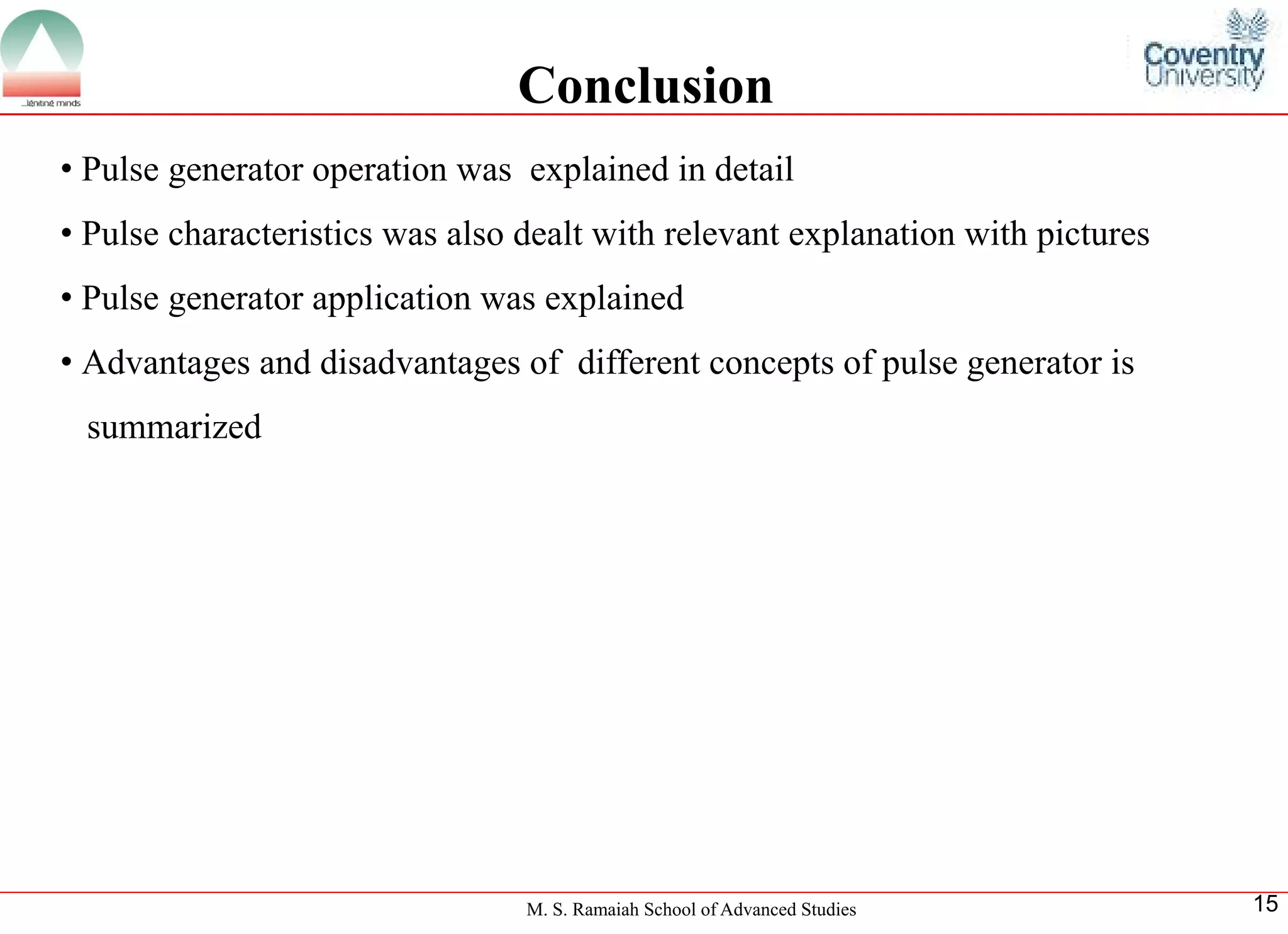 ...igniting minds

Conclusion

Coventry University

• Pulse generator operation was explained in detail

• Pulse characteristics was also dealt with relevant explanation with pictures

• Pulse generator application was explained

• Advantages and disadvantages of different concepts of pulse generator is summarized

M. S. Ramaiah School of Advanced Studies

15